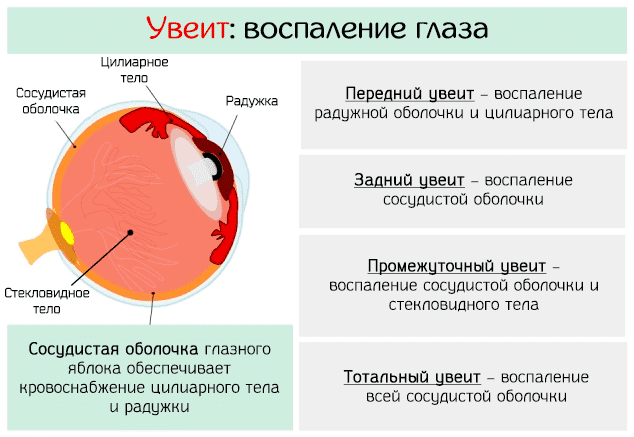 Увеит: воспаление глаза

Цилиарное тело

Сосудистая оболочка

Радужка

Стекловидное тело

Сосудистая оболочка глазного яблока обеспечивает кровоснабжение цилиарного тела и радужки

Передний увеит – воспаление радужной оболочки и цилиарного тела

Задний увеит – воспаление сосудистой оболочки

Промежуточный увеит – воспаление сосудистой оболочки и стекловидного тела

Тотальный увеит – воспаление всей сосудистой оболочки